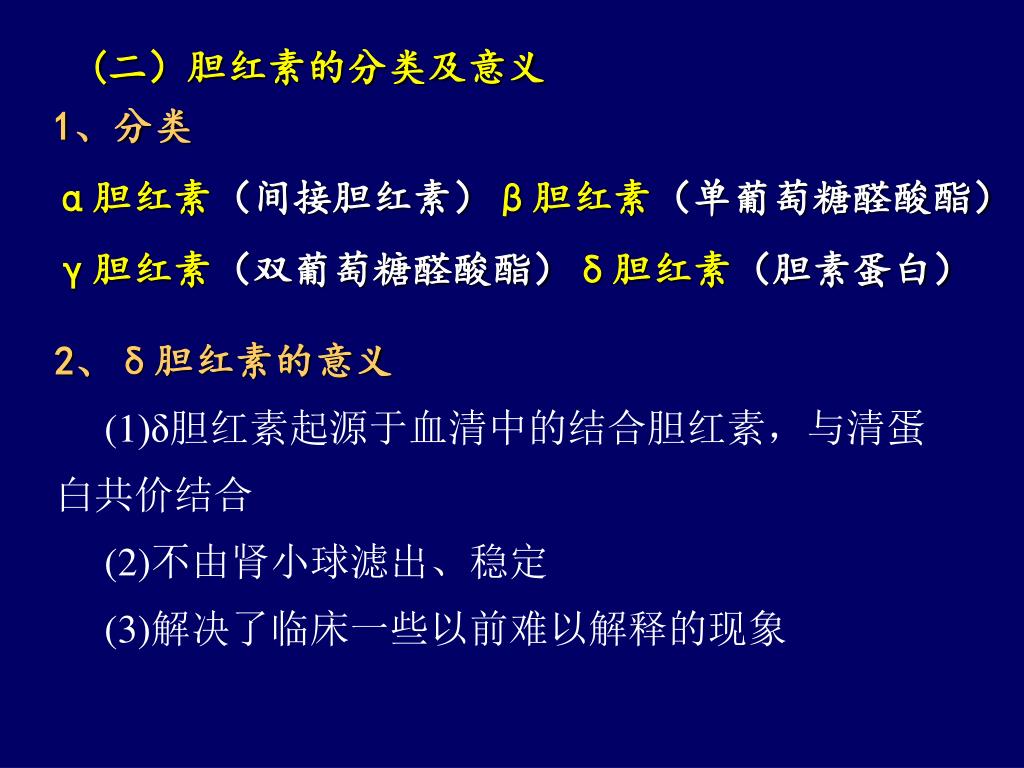 （二）胆红素的分类及意义

1、分类

α胆红素（间接胆红素）β胆红素（单葡萄糖醛酸酯）

γ胆红素（双葡萄糖醛酸酯）δ胆红素（胆素蛋白）

2、δ胆红素的意义

(1)δ胆红素起源于血清中的结合胆红素，与清蛋白共价结合

(2)不由肾小球滤出、稳定

(3)解决了临床一些以前难以解释的现象